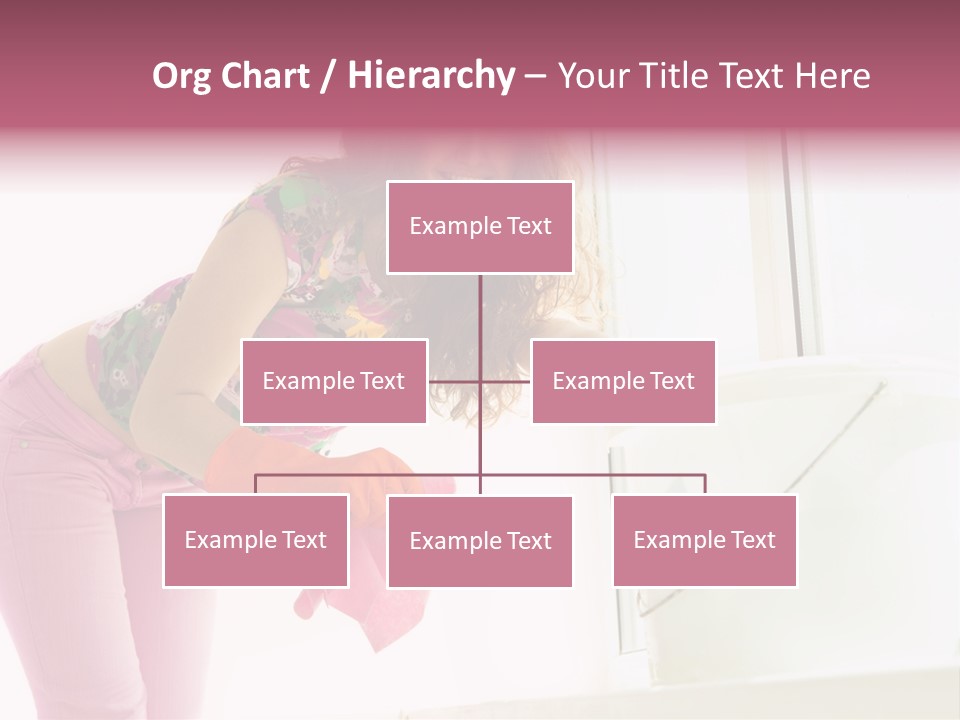 Org Chart / Hierarchy – Your Title Text Here

Example Text

Example Text

Example Text

Example Text

Example Text

Example Text